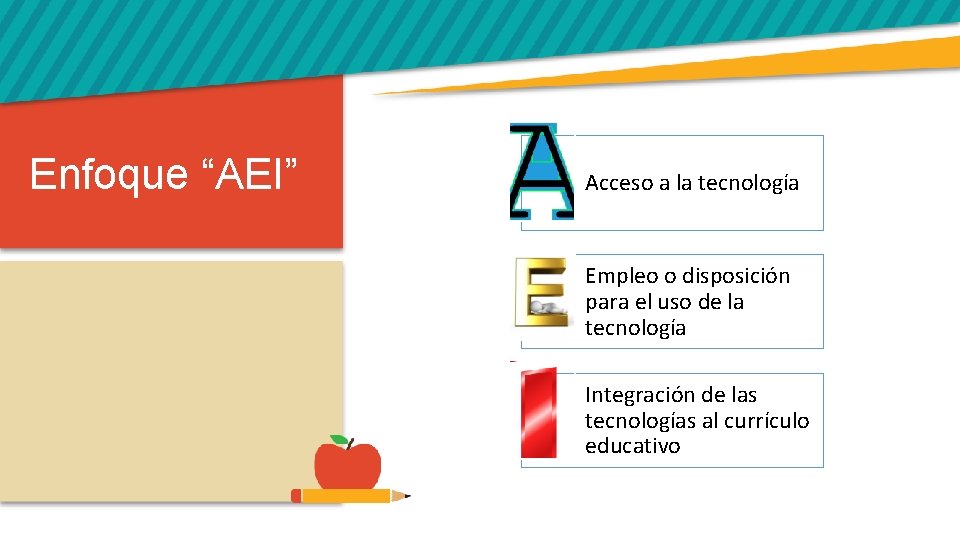 Enfoque “AEI”

A Acceso a la tecnología

E Empleo o disposición para el uso de la tecnología

I Integración de las tecnologías al currículo educativo